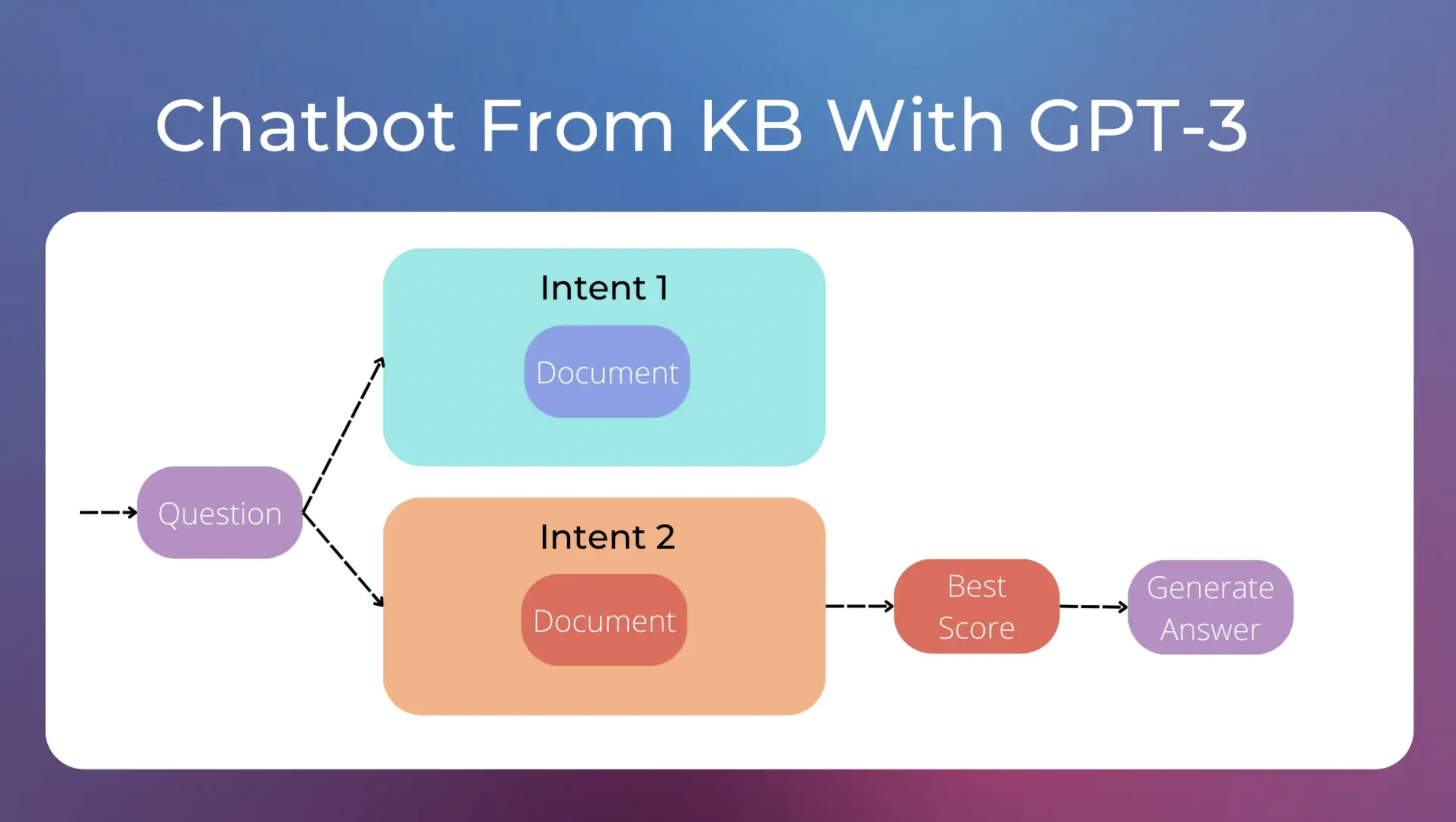 Chatbot From KB With GPT-3

Question

Intent 1

Document

Intent 2

Document

Best Score

Generate Answer